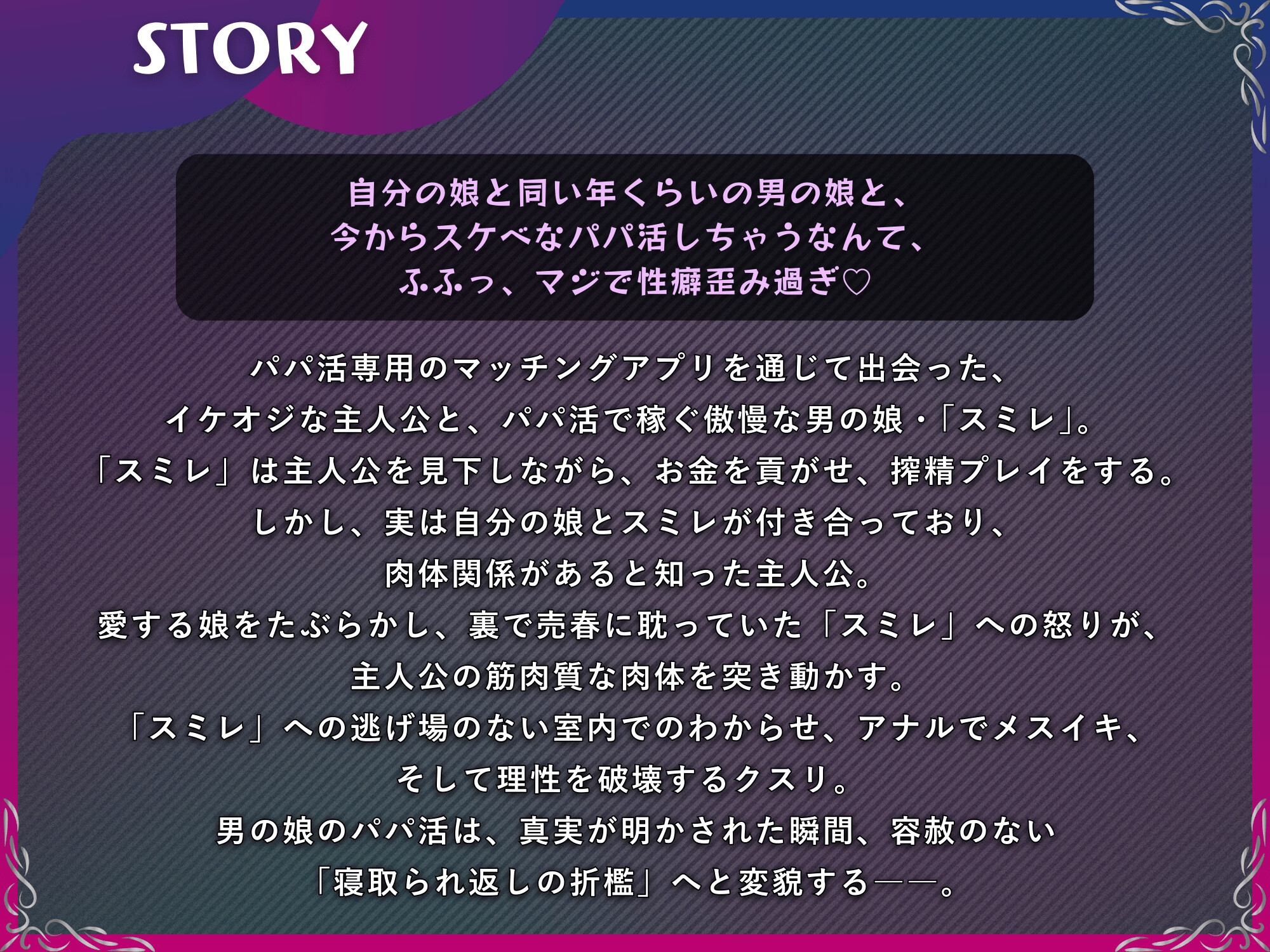 STORY

自分の娘と同い年くらいの男の娘と、
今からスケベなパパ活しちゃうなんて、
ふふっ、マジで性癖歪み過ぎ♡

パパ活専用のマッチングアプリを通じて出会った、
イケオジな主人公と、パパ活で稼ぐ傲慢な男の娘・「スミレ」。
「スミレ」は主人公を見下しながら、お金を貢がせ、搾精プレイをする。
しかし、実は自分の娘とスミレが付き合っており、
肉体関係があると知った主人公。
愛する娘をたぶらかし、裏で売春に耽っていた「スミレ」への怒りが、
主人公の筋肉質な肉体を突き動かす。
「スミレ」への逃げ場のない室内でのわからせ、アナルでメスイキ、
そして理性を破壊するクスリ。
男の娘のパパ活は、真実が明かされた瞬間、容赦のない
「寝取られ返しの折檻」へと変貌する――。